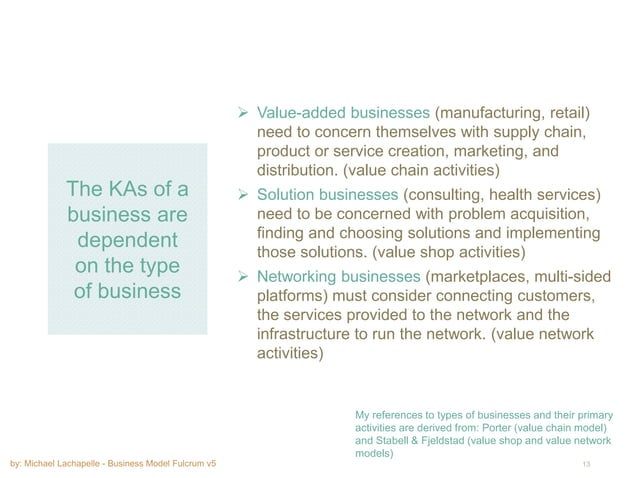 The KAs of a business are dependent on the type of business

➢ Value-added businesses (manufacturing, retail) need to concern themselves with supply chain, product or service creation, marketing, and distribution. (value chain activities)
➢ Solution businesses (consulting, health services) need to be concerned with problem acquisition, finding and choosing solutions and implementing those solutions. (value shop activities)
➢ Networking businesses (marketplaces, multi-sided platforms) must consider connecting customers, the services provided to the network and the infrastructure to run the network. (value network activities)

My references to types of businesses and their primary activities are derived from: Porter (value chain model) and Stabell & Fjeldstad (value shop and value network models)

by: Michael Lachapelle - Business Model Fulcrum v5

13